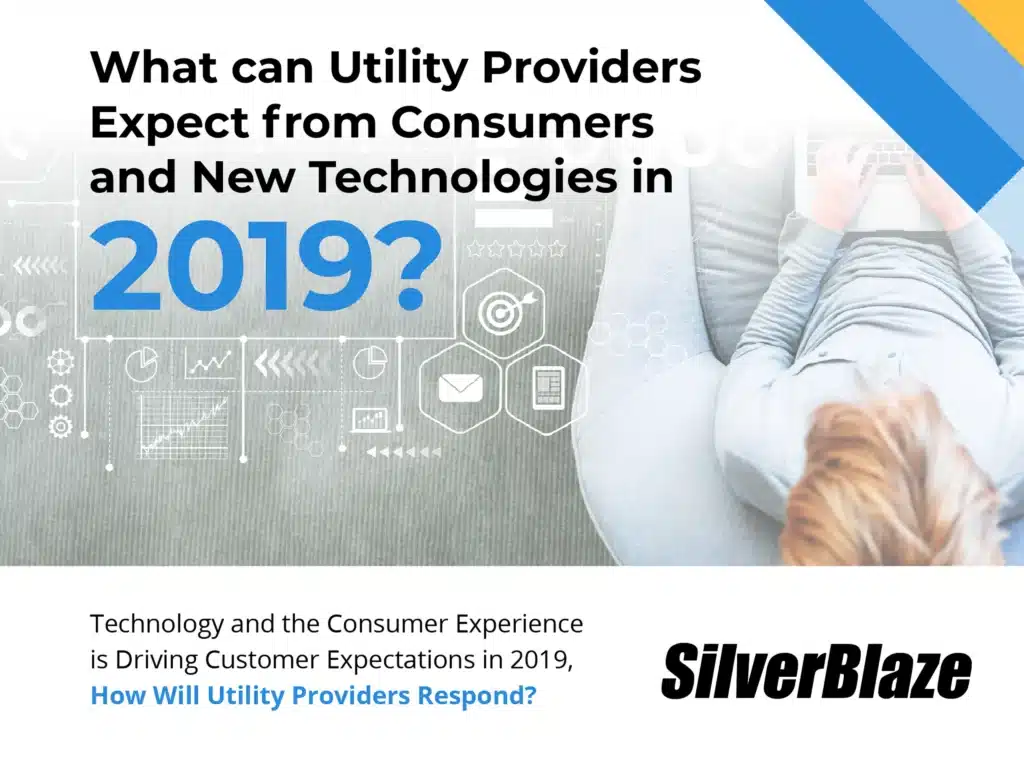 What can Utility Providers Expect from Consumers and New Technologies in 2019?

Technology and the Consumer Experience is Driving Customer Expectations in 2019, How Will Utility Providers Respond?

SilverBlaze